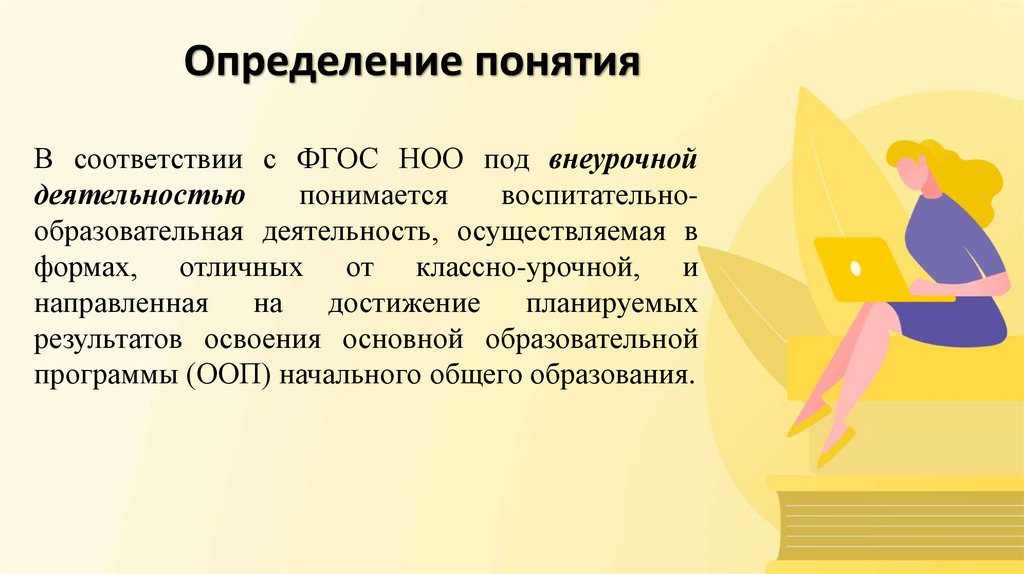 Определение понятия

В соответствии с ФГОС НОО под внеурочной деятельностью понимается воспитательно-образовательная деятельность, осуществляемая в формах, отличных от классно-урочной, и направленная на достижение планируемых результатов освоения основной образовательной программы (ООП) начального общего образования.